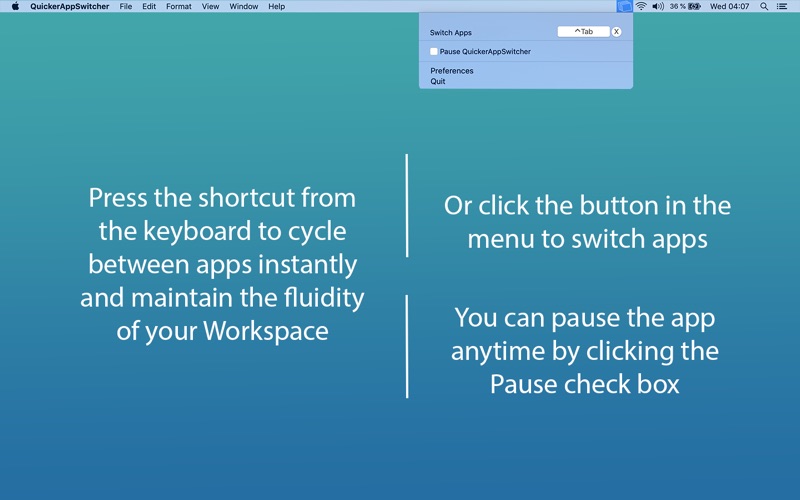 QuickerAppSwitcher File Edit Format View Window Help

36 % Wed 04:07

Switch Apps ^Tab X

Pause QuickerAppSwitcher

Preferences
Quit

Press the shortcut from the keyboard to cycle between apps instantly and maintain the fluidity of your Workspace

Or click the button in the menu to switch apps

You can pause the app anytime by clicking the Pause check box